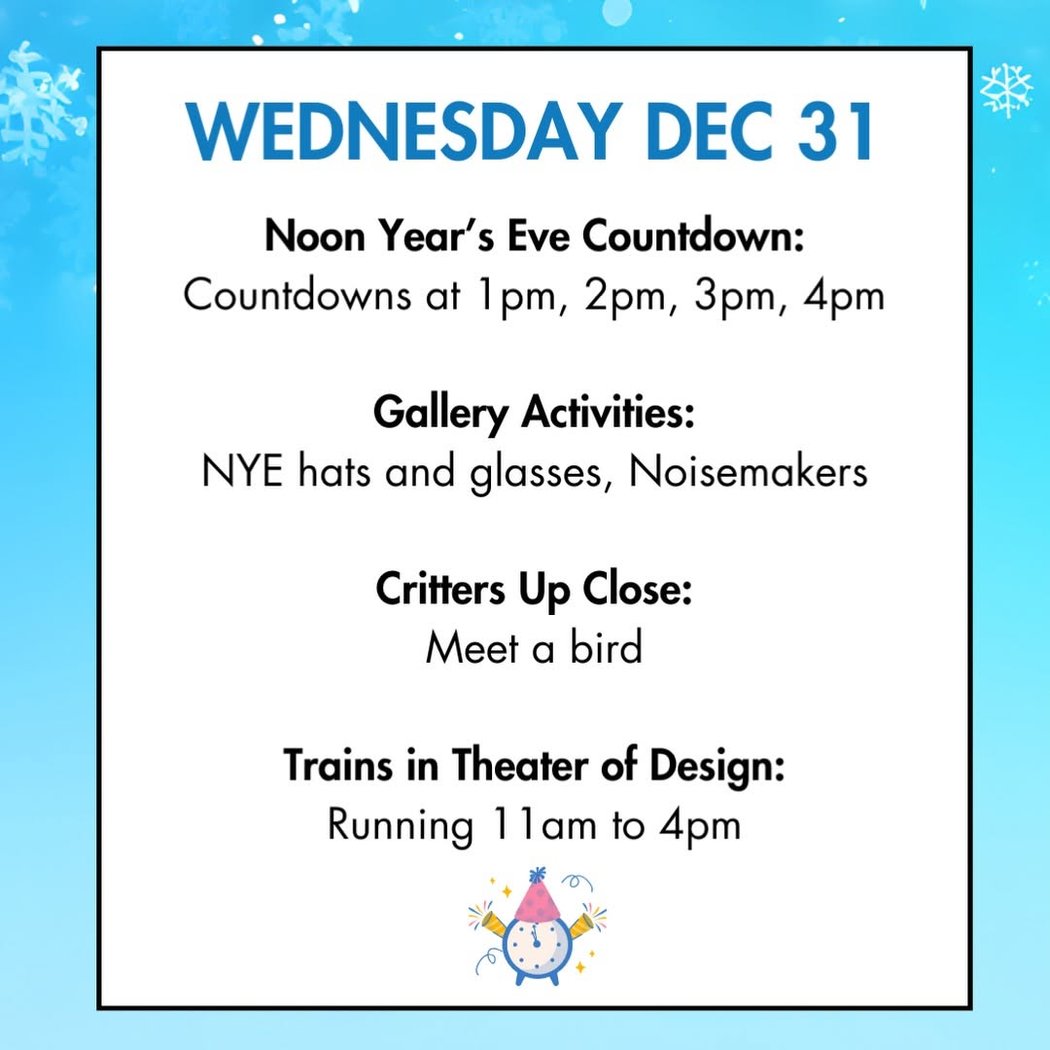 WEDNESDAY DEC 31

Noon Year's Eve Countdown:
Countdowns at 1pm, 2pm, 3pm, 4pm

Gallery Activities:
NYE hats and glasses, Noisemakers

Critters Up Close:
Meet a bird

Trains in Theater of Design:
Running 11am to 4pm